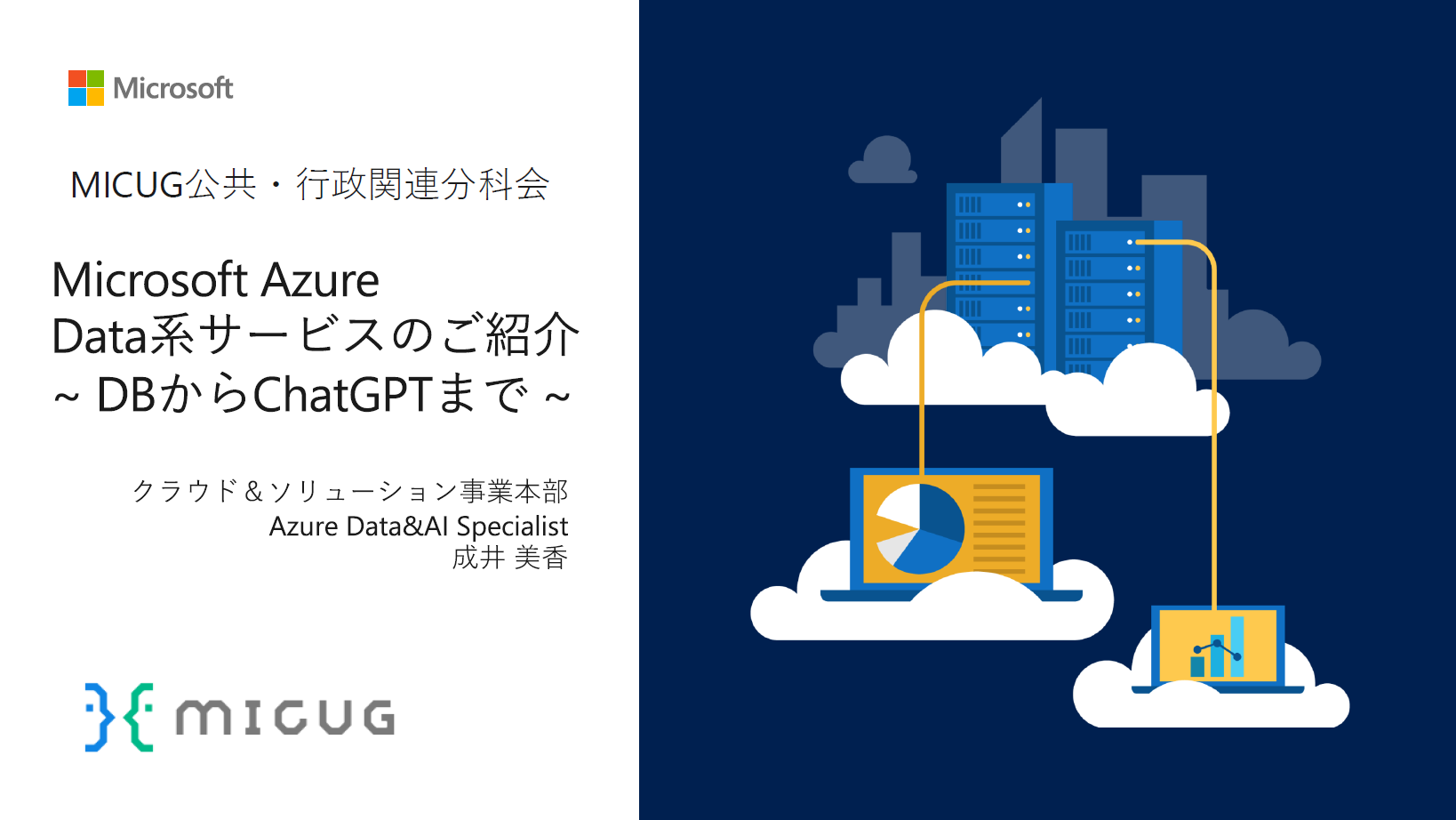 Microsoft

MICUG公共・行政関連分科会

Microsoft Azure
Data系サービスのご紹介
~ DBからChatGPTまで ~

クラウド＆ソリューション事業本部
Azure Data&AI Specialist
成井 美香

MICUG